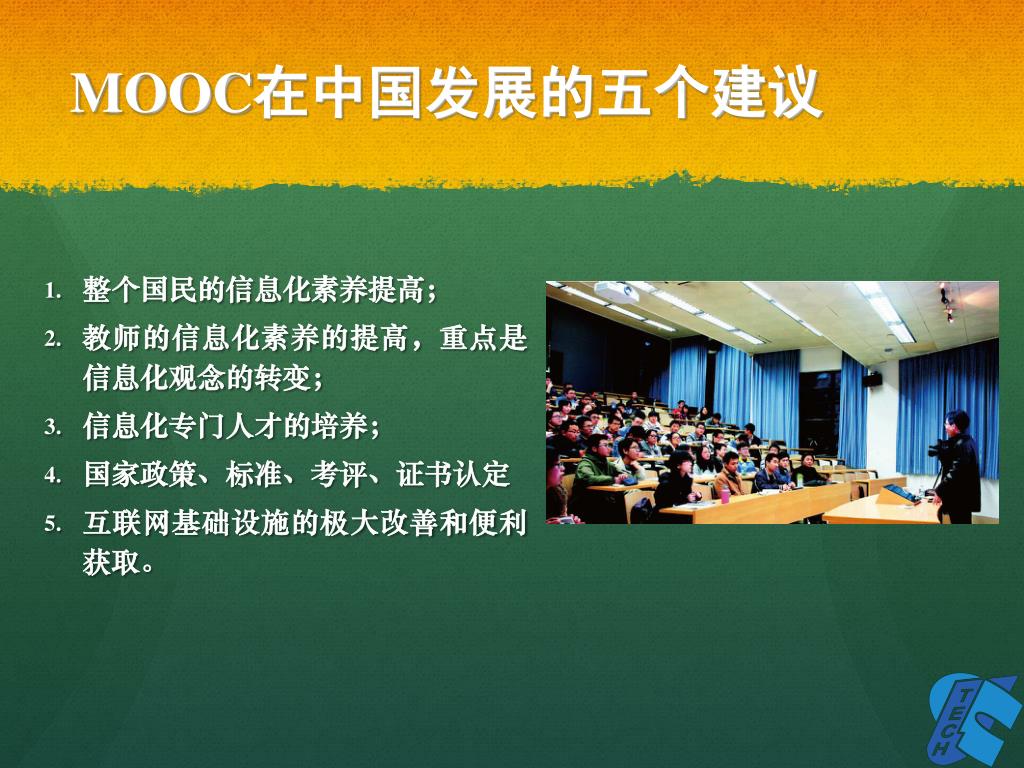 MOOC在中国发展的五个建议

1. 整个国民的信息化素养提高；
2. 教师的信息化素养的提高，重点是信息化观念的转变；
3. 信息化专门人才的培养；
4. 国家政策、标准、考评、证书认定
5. 互联网基础设施的极大改善和便利获取。

TECH